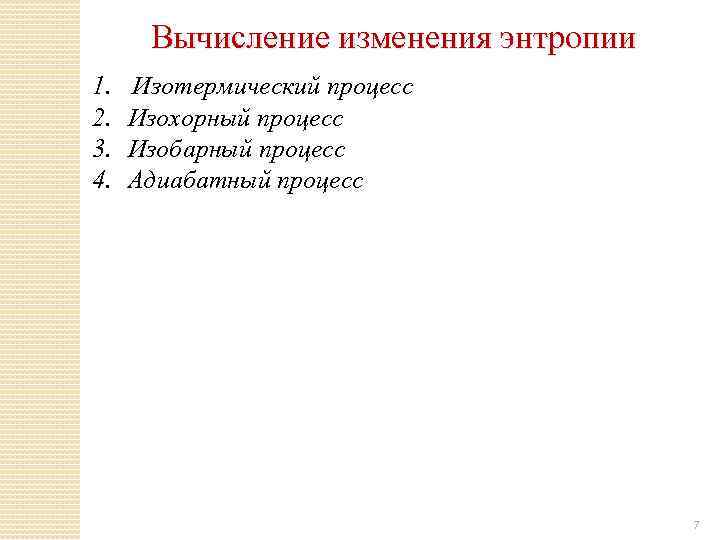 Вычисление изменения энтропии

1. Изотермический процесс
2. Изохорный процесс
3. Изобарный процесс
4. Адиабатный процесс

7